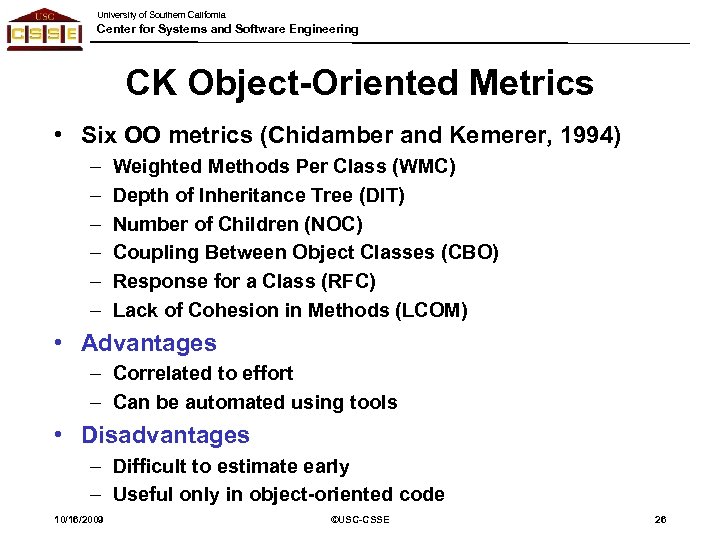 USC
CSSE

University of Southern California
Center for Systems and Software Engineering

CK Object-Oriented Metrics

• Six OO metrics (Chidamber and Kemerer, 1994)
– Weighted Methods Per Class (WMC)
– Depth of Inheritance Tree (DIT)
– Number of Children (NOC)
– Coupling Between Object Classes (CBO)
– Response for a Class (RFC)
– Lack of Cohesion in Methods (LCOM)
• Advantages
– Correlated to effort
– Can be automated using tools
• Disadvantages
– Difficult to estimate early
– Useful only in object-oriented code

10/16/2009 ©USC-CSSE 26